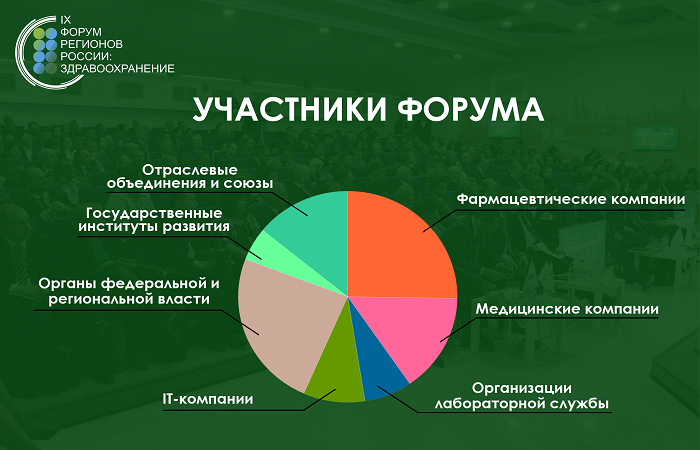 IX
ФОРУМ
РЕГИОНОВ
РОССИИ:
ЗДРАВООХРАНЕНИЕ

УЧАСТНИКИ ФОРУМА

Отраслевые объединения и союзы

Государственные институты развития

Органы федеральной и региональной власти

IT-компании

Фармацевтические компании

Медицинские компании

Организации лабораторной службы